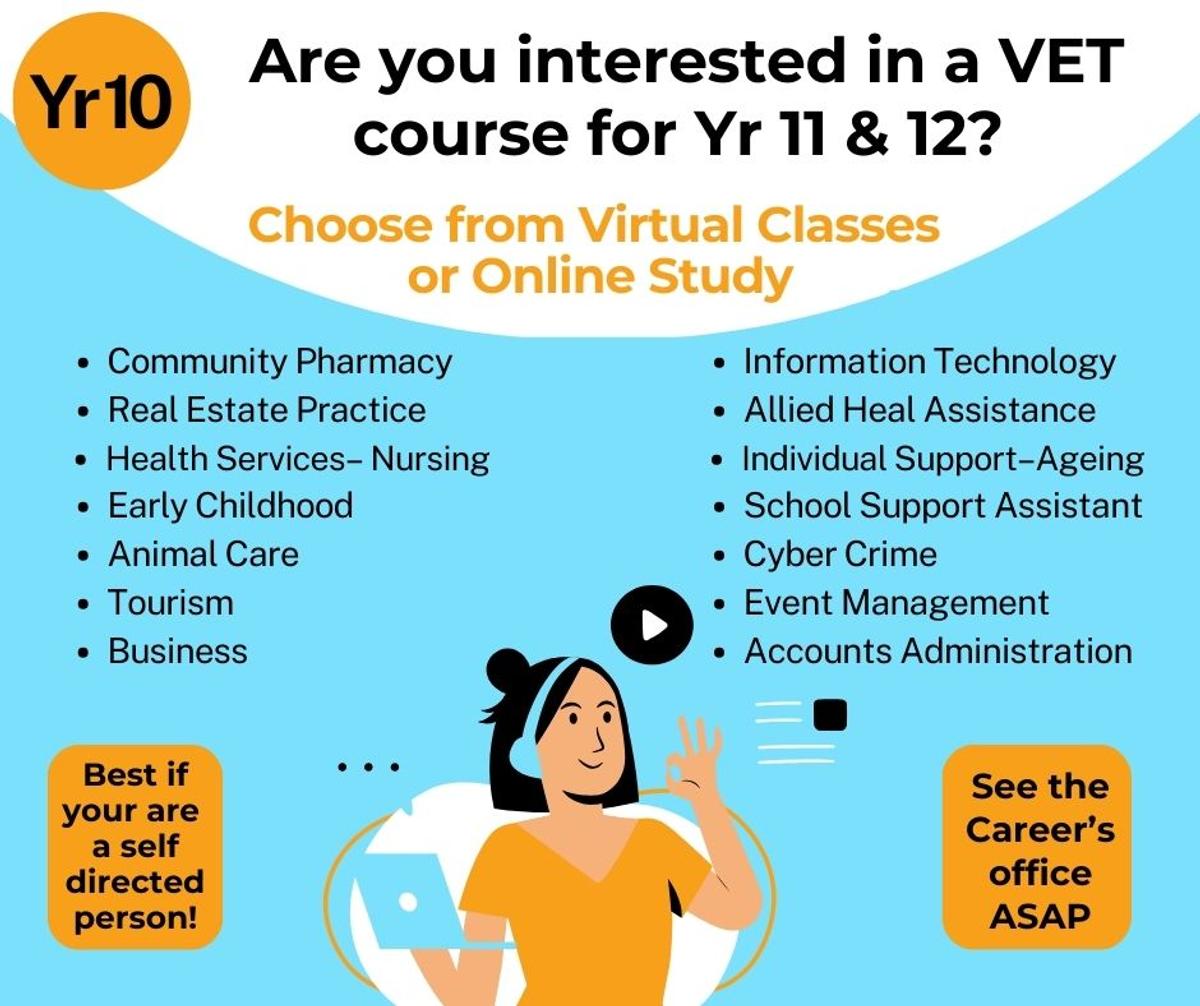 Yr10

Are you interested in a VET course for Yr 11 & 12?

Choose from Virtual Classes or Online Study

• Community Pharmacy
• Real Estate Practice
• Health Services- Nursing
• Early Childhood
• Animal Care
• Tourism
• Business

• Information Technology
• Allied Heal Assistance
• Individual Support-Ageing
• School Support Assistant
• Cyber Crime
• Event Management
• Accounts Administration

Best if your are a self directed person!

See the Career's office ASAP